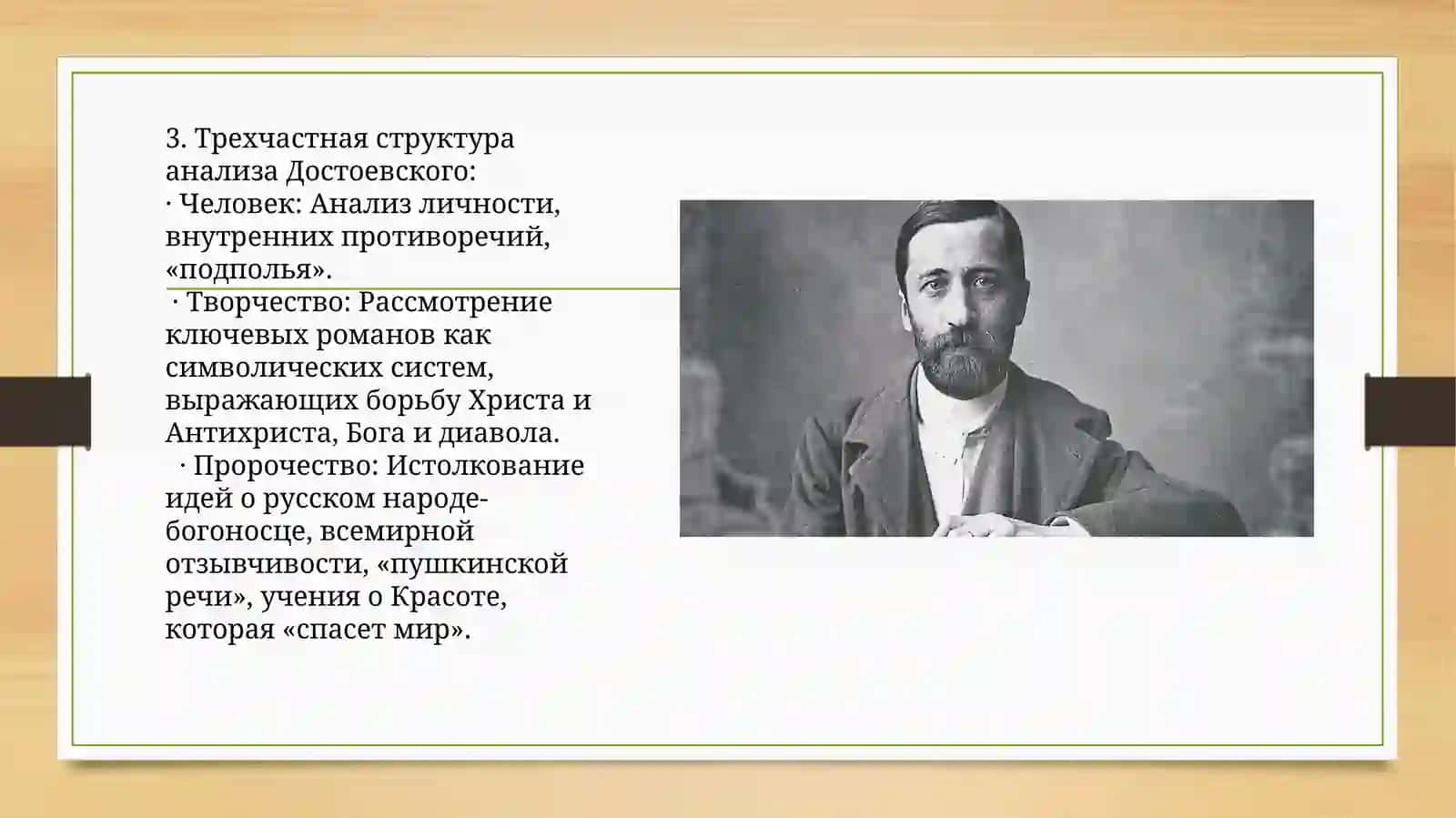 3. Трехчастная структура анализа Достоевского:
· Человек: Анализ личности, внутренних противоречий, «подполья».
· Творчество: Рассмотрение ключевых романов как символических систем, выражающих борьбу Христа и Антихриста, Бога и диавола.
· Пророчество: Истолкование идей о русском народе-богоносце, всемирной отзывчивости, «пушкинской речи», учения о Красоте, которая «спасет мир».